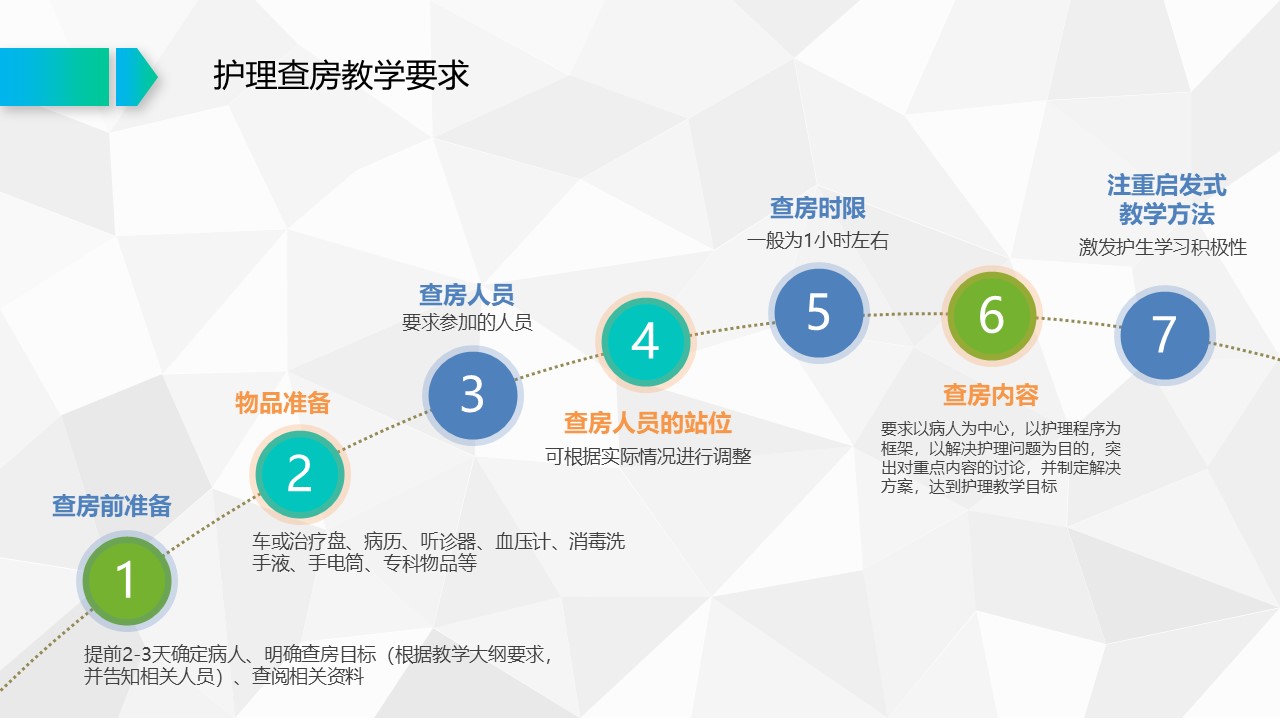 护理查房教学要求

查房前准备

1

提前2-3天确定病人、明确查房目标（根据教学大纲要求，并告知相关人员）、查阅相关资料

物品准备

2

车或治疗盘、病历、听诊器、血压计、消毒洗手液、手电筒、专科物品等

查房人员

要求参加的人员

3

4

查房人员的站位

可根据实际情况进行调整

查房时限

一般为1小时左右

5

6

查房内容

要求以病人为中心，以护理程序为框架，以解决护理问题为目的，突出对重点内容的讨论，并制定解决方案，达到护理教学目标

注重启发式教学方法

激发护生学习积极性

7